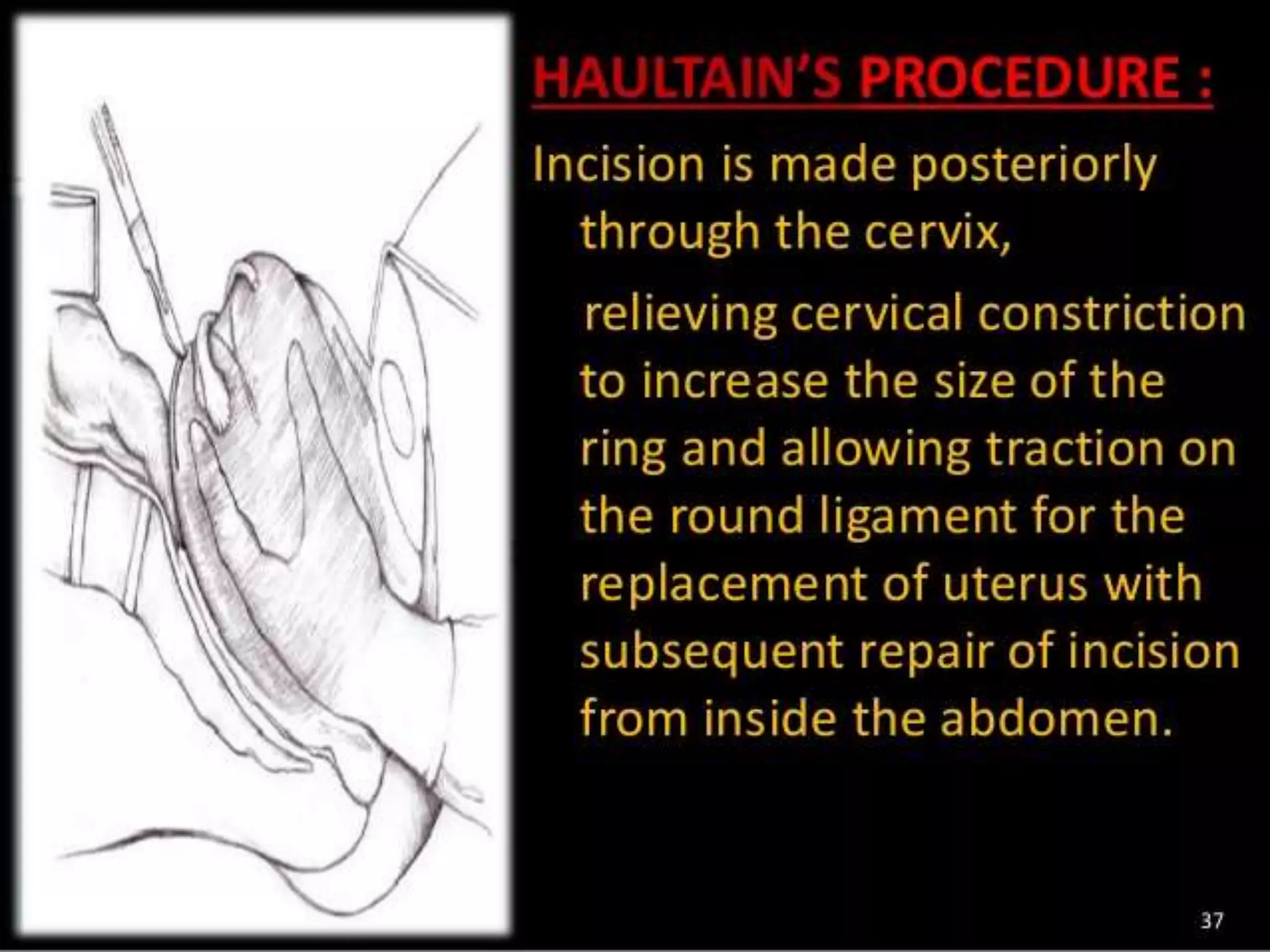 HAULTAIN'S PROCEDURE :

Incision is made posteriorly through the cervix,

relieving cervical constriction to increase the size of the ring and allowing traction on the round ligament for the replacement of uterus with subsequent repair of incision from inside the abdomen.

37